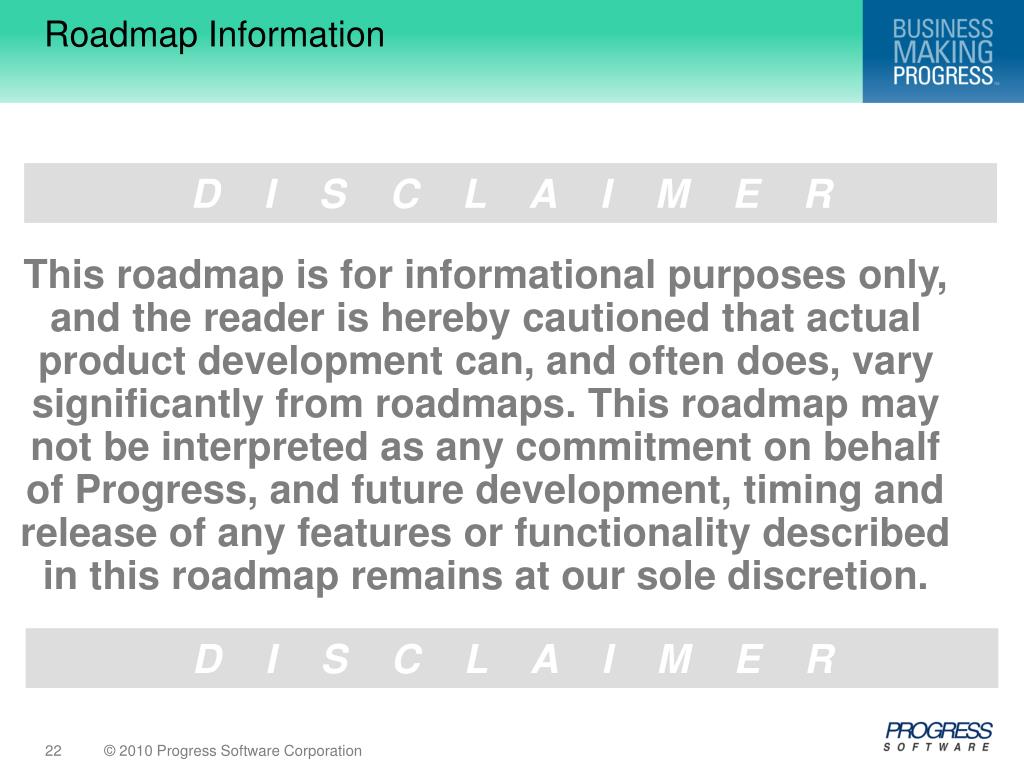 Roadmap Information

BUSINESS MAKING PROGRESS™

D I S C L A I M E R

This roadmap is for informational purposes only, and the reader is hereby cautioned that actual product development can, and often does, vary significantly from roadmaps. This roadmap may not be interpreted as any commitment on behalf of Progress, and future development, timing and release of any features or functionality described in this roadmap remains at our sole discretion.

D I S C L A I M E R

22 © 2010 Progress Software Corporation

PROGRESS SOFTWARE